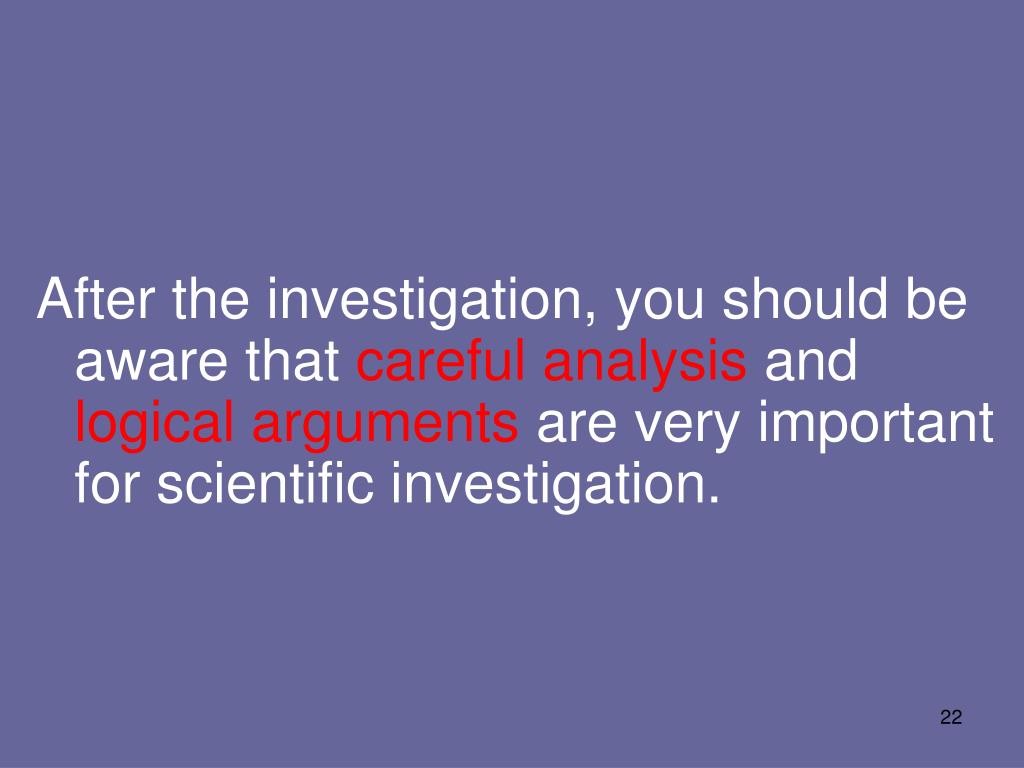 After the investigation, you should be aware that careful analysis and logical arguments are very important for scientific investigation.

22